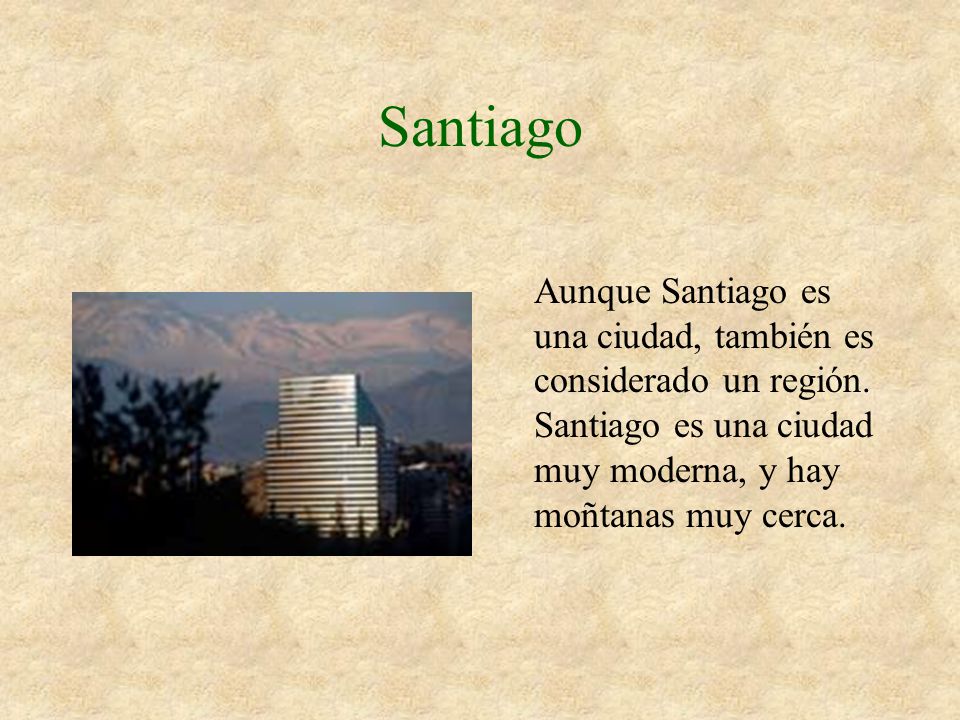 Santiago

Aunque Santiago es una ciudad, también es considerado un región. Santiago es una ciudad muy moderna, y hay moñtanas muy cerca.